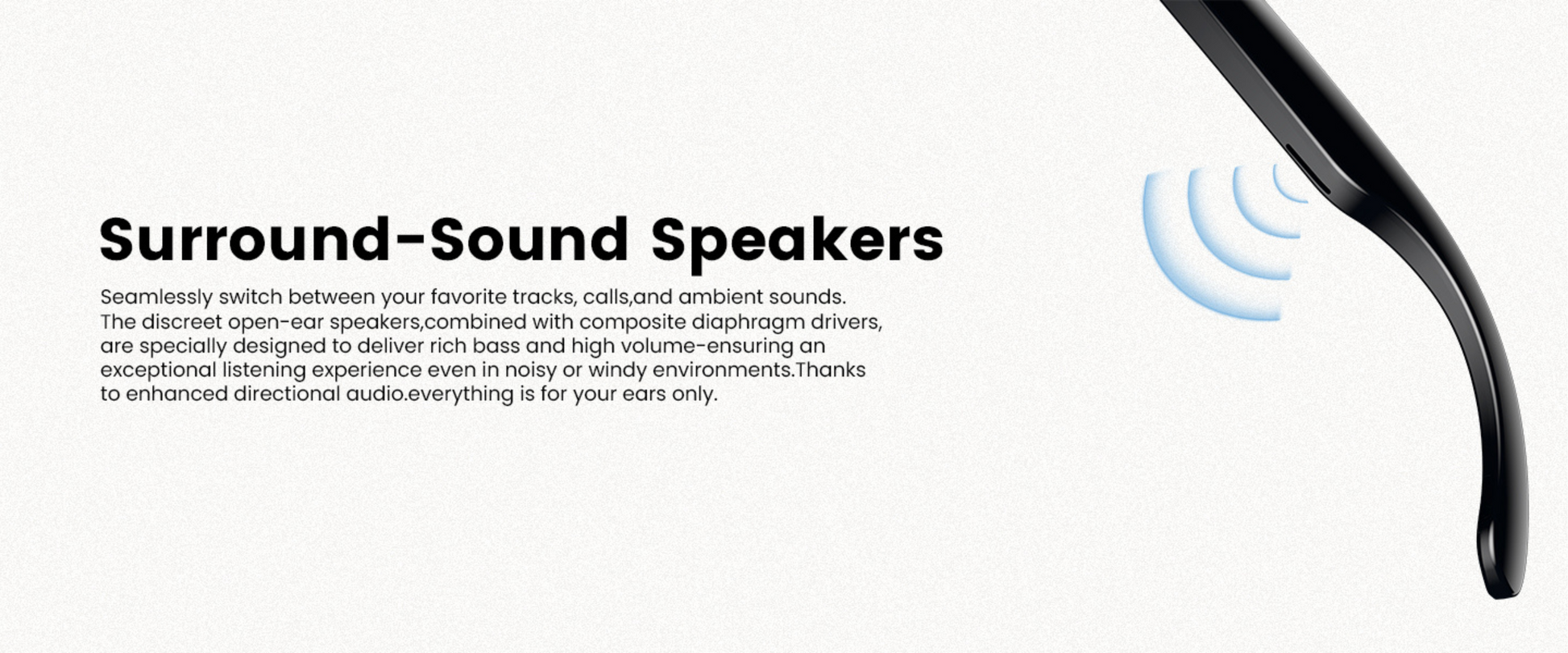 Surround-Sound Speakers

Seamlessly switch between your favorite tracks, calls,and ambient sounds. The discreet open-ear speakers,combined with composite diaphragm drivers, are specially designed to deliver rich bass and high volume-ensuring an exceptional listening experience even in noisy or windy environments.Thanks to enhanced directional audio.everything is for your ears only.